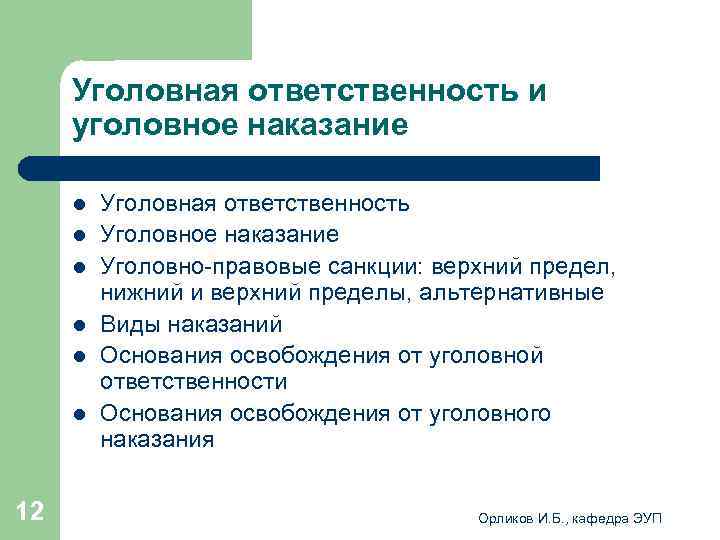 Уголовная ответственность и уголовное наказание

- Уголовная ответственность
- Уголовное наказание
- Уголовно-правовые санкции: верхний предел, нижний и верхний пределы, альтернативные
- Виды наказаний
- Основания освобождения от уголовной ответственности
- Основания освобождения от уголовного наказания

12

Орликов И.Б., кафедра ЭУП